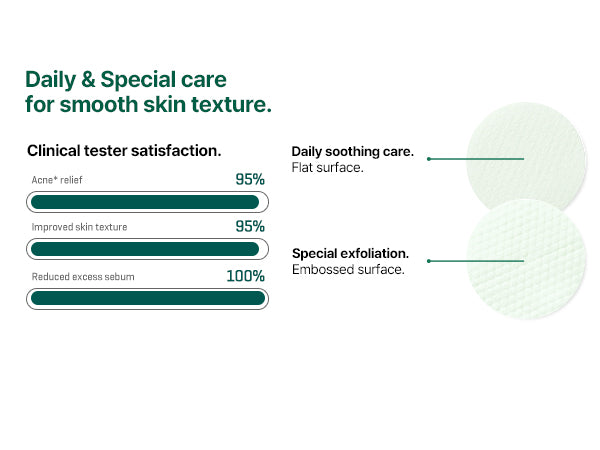 Daily & Special care for smooth skin texture.

Clinical tester satisfaction.

Acne* relief 95%

Improved skin texture 95%

Reduced excess sebum 100%

Daily soothing care.
Flat surface.

Special exfoliation.
Embossed surface.